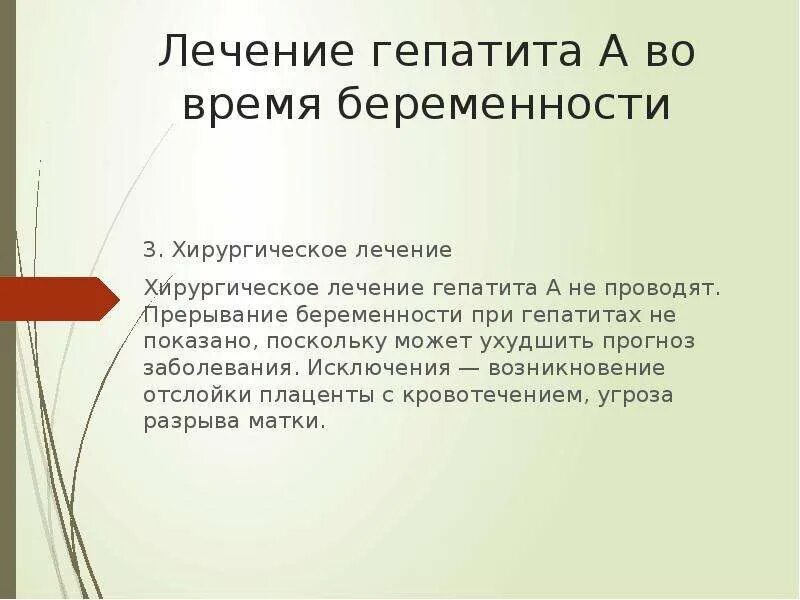 Лечение гепатита А во время беременности

3. Хирургическое лечение

Хирургическое лечение гепатита А не проводят. Прерывание беременности при гепатитах не показано, поскольку может ухудшить прогноз заболевания. Исключения — возникновение отслойки плаценты с кровотечением, угроза разрыва матки.